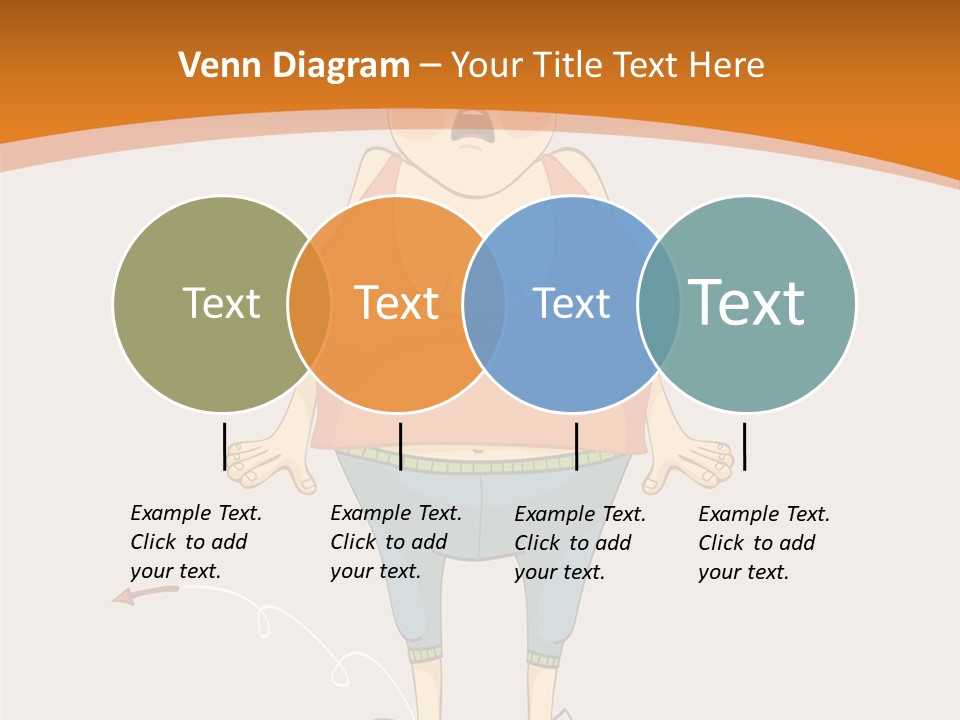 Venn Diagram – Your Title Text Here

Text

Text

Text

Text

Example Text. Click to add your text.

Example Text. Click to add your text.

Example Text. Click to add your text.

Example Text. Click to add your text.